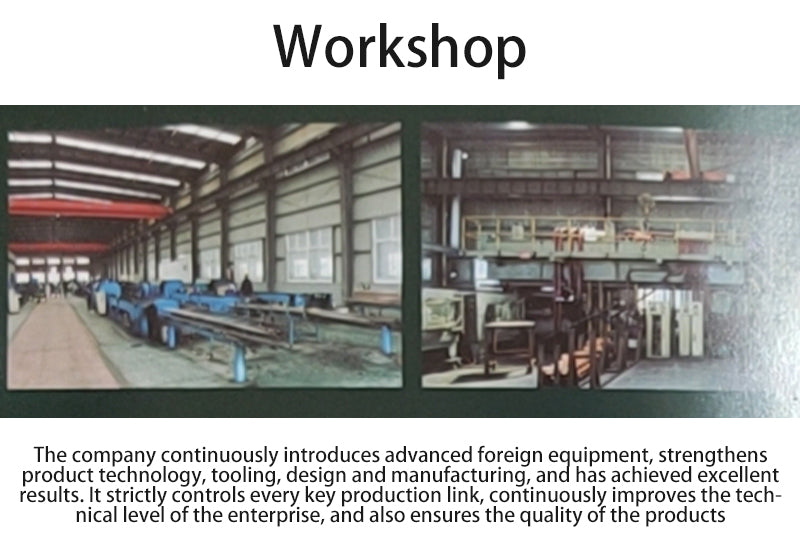 Workshop

The company continuously introduces advanced foreign equipment, strengthens product technology, tooling, design and manufacturing, and has achieved excellent results. It strictly controls every key production link, continuously improves the technical level of the enterprise, and also ensures the quality of the products